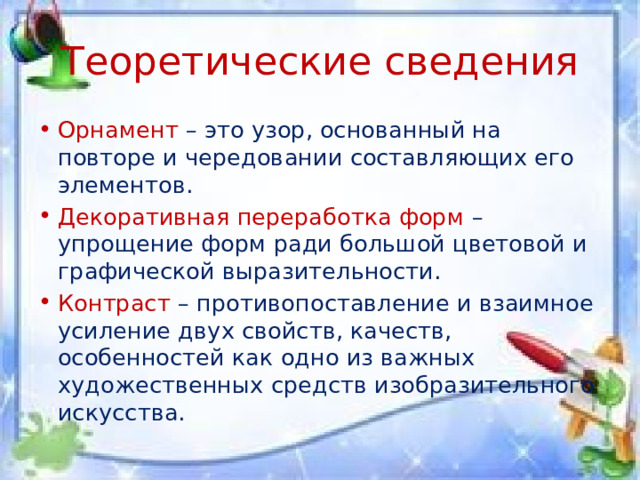 Теоретические сведения

• Орнамент – это узор, основанный на повторе и чередовании составляющих его элементов.

• Декоративная переработка форм – упрощение форм ради большой цветовой и графической выразительности.

• Контраст – противопоставление и взаимное усиление двух свойств, качеств, особенностей как одно из важных художественных средств изобразительного искусства.